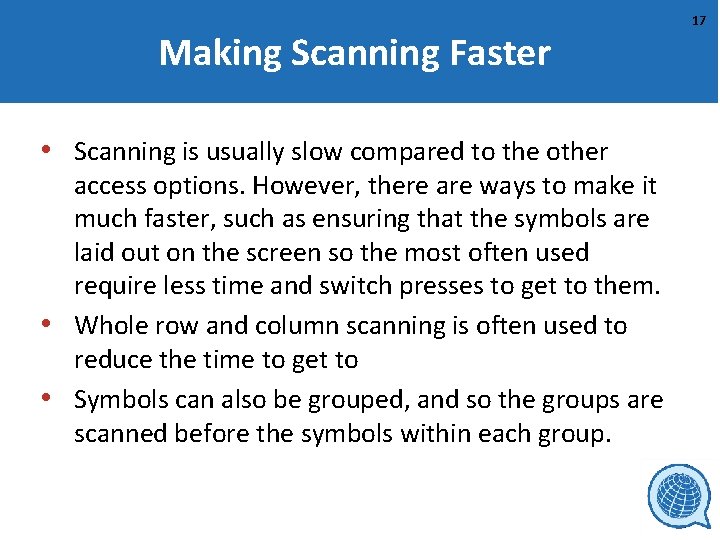 17

Making Scanning Faster

• Scanning is usually slow compared to the other access options. However, there are ways to make it much faster, such as ensuring that the symbols are laid out on the screen so the most often used require less time and switch presses to get to them.

• Whole row and column scanning is often used to reduce the time to get to

• Symbols can also be grouped, and so the groups are scanned before the symbols within each group.